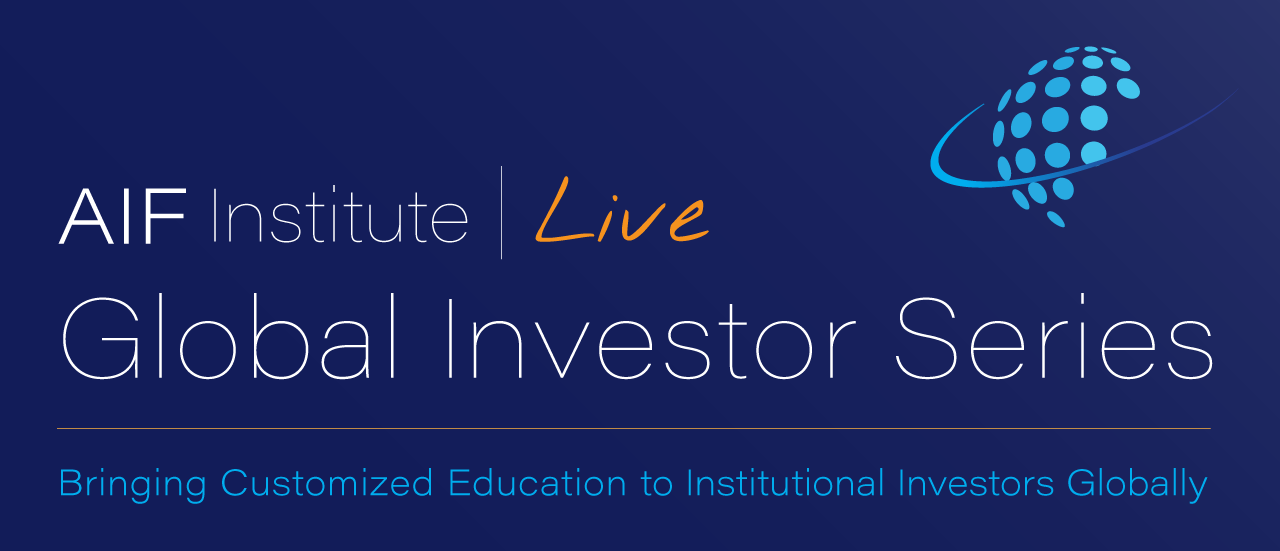 AIF Institute | Live

Global Investor Series

Bringing Customized Education to Institutional Investors Globally